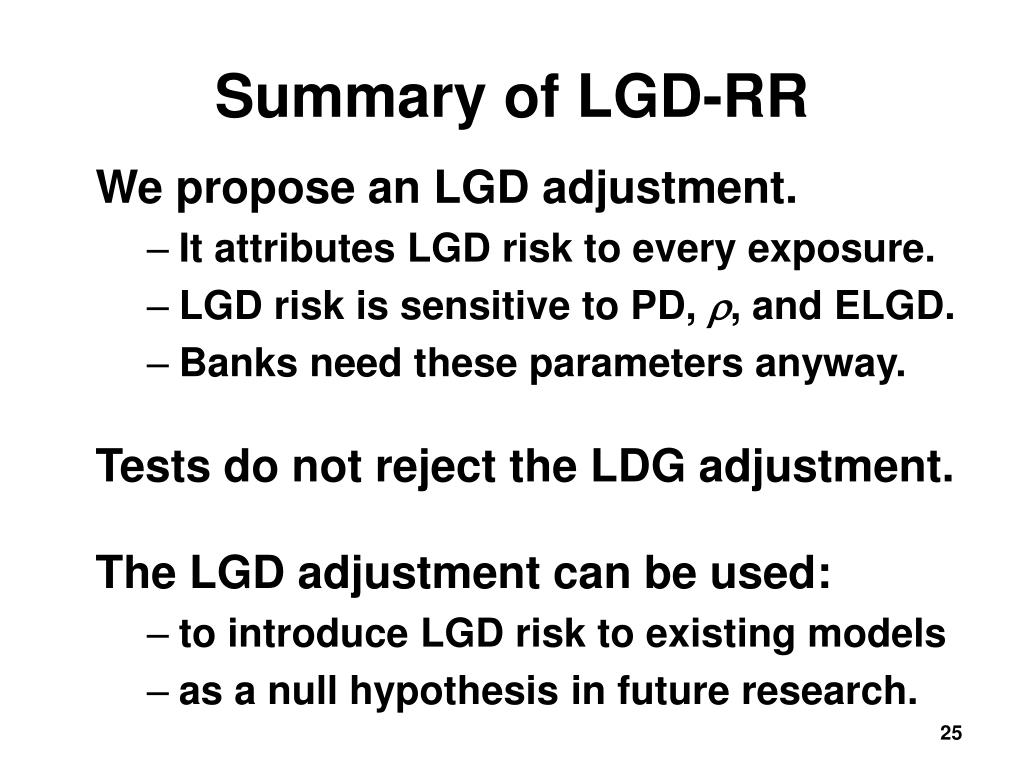 Summary of LGD-RR

We propose an LGD adjustment.

– It attributes LGD risk to every exposure.
– LGD risk is sensitive to PD, $\rho$, and ELGD.
– Banks need these parameters anyway.

Tests do not reject the LDG adjustment.

The LGD adjustment can be used:

– to introduce LGD risk to existing models
– as a null hypothesis in future research.

25